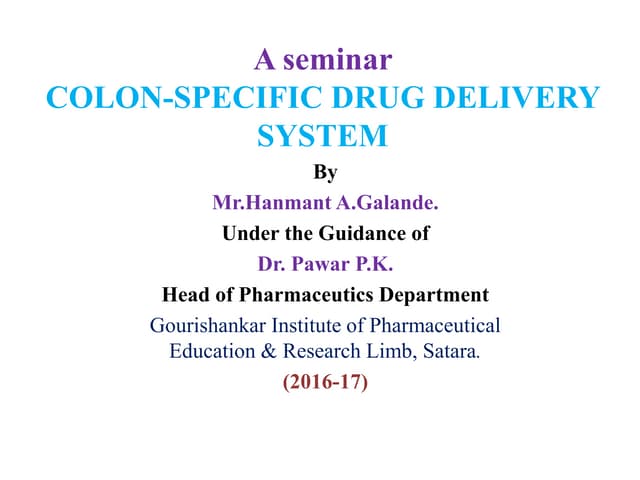 A seminar
COLON-SPECIFIC DRUG DELIVERY SYSTEM

By
Mr.Hanmant A.Galande.
Under the Guidance of
Dr. Pawar P.K.
Head of Pharmaceutics Department
Gourishankar Institute of Pharmaceutical Education & Research Limb, Satara.
(2016-17)